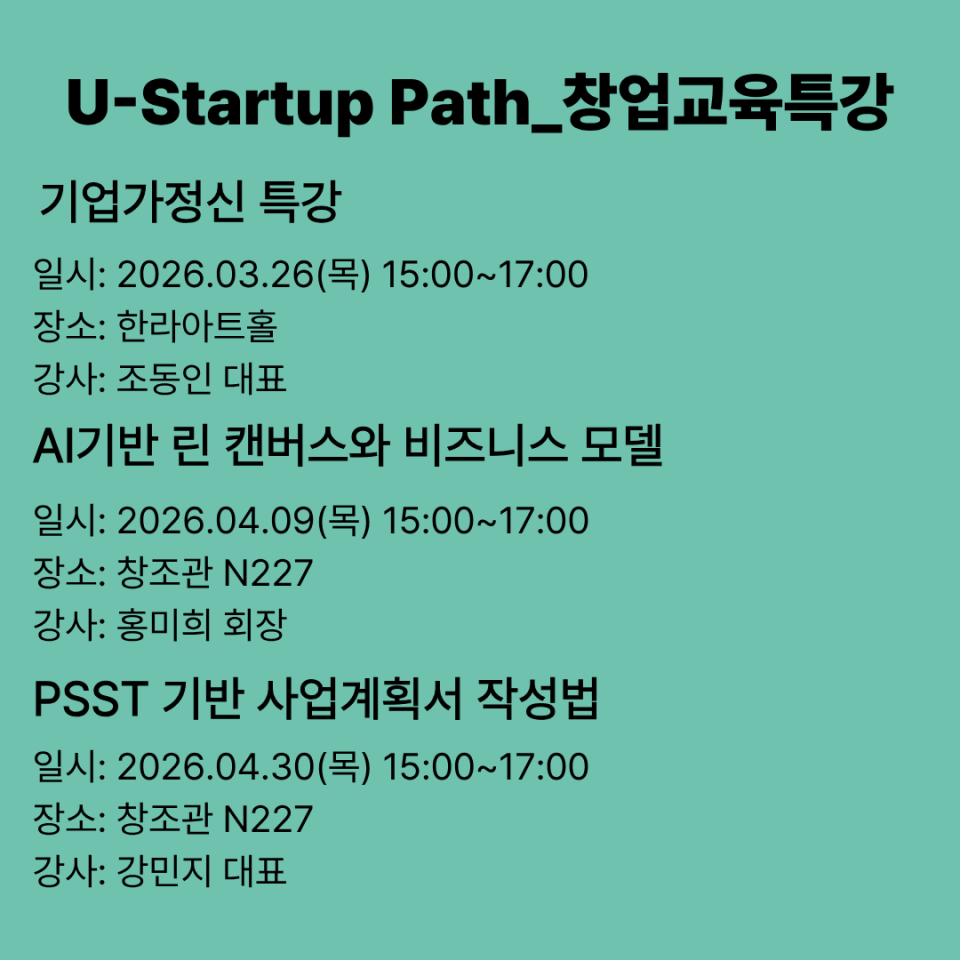 U-Startup Path_창업교육특강

기업가정신 특강

일시: 2026.03.26(목) 15:00~17:00
장소: 한라아트홀
강사: 조동인 대표

AI기반 린 캔버스와 비즈니스 모델

일시: 2026.04.09(목) 15:00~17:00
장소: 창조관 N227
강사: 홍미희 회장

PSST 기반 사업계획서 작성법

일시: 2026.04.30(목) 15:00~17:00
장소: 창조관 N227
강사: 강민지 대표